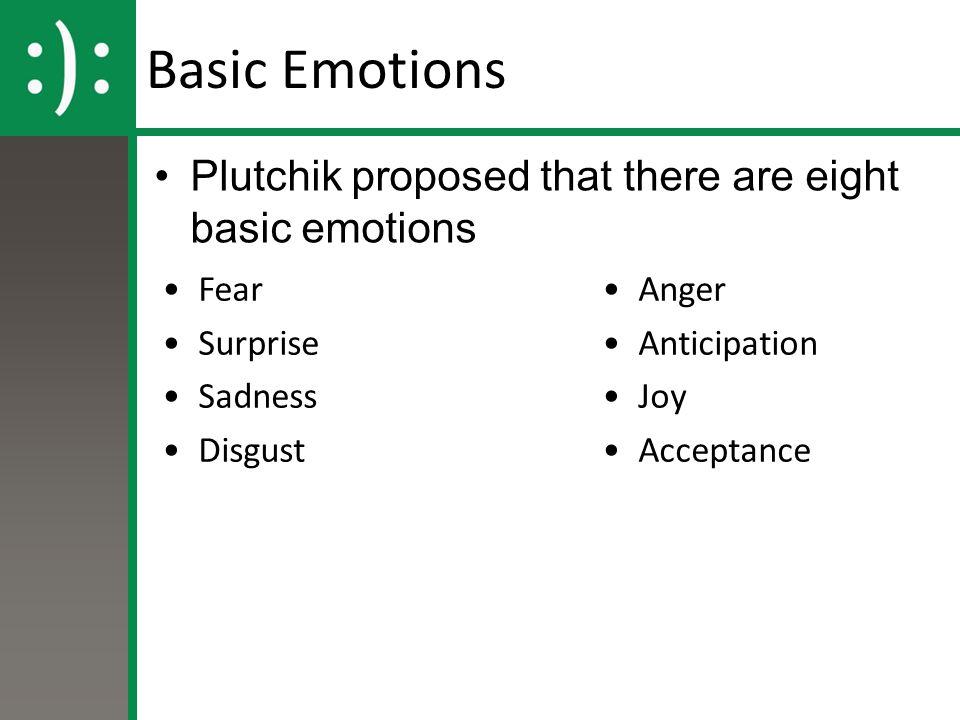 :):

Basic Emotions

• Plutchik proposed that there are eight basic emotions

• Fear
• Surprise
• Sadness
• Disgust

• Anger
• Anticipation
• Joy
• Acceptance